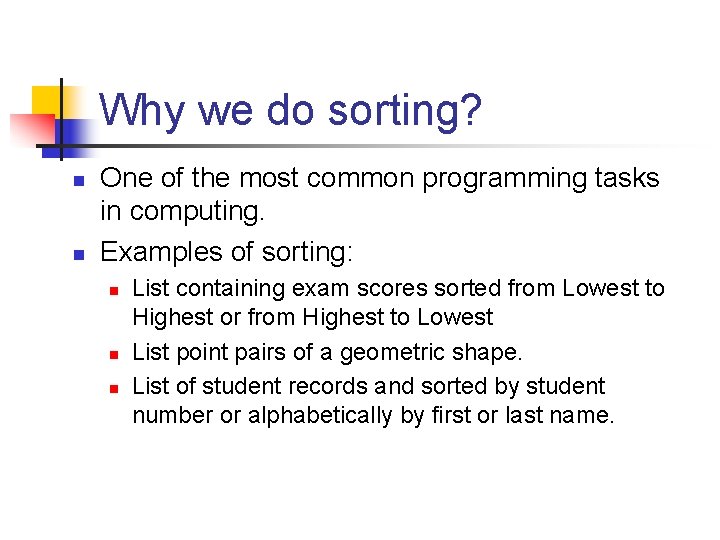 Why we do sorting?

- One of the most common programming tasks in computing.
- Examples of sorting:
  - List containing exam scores sorted from Lowest to Highest or from Highest to Lowest
  - List point pairs of a geometric shape.
  - List of student records and sorted by student number or alphabetically by first or last name.